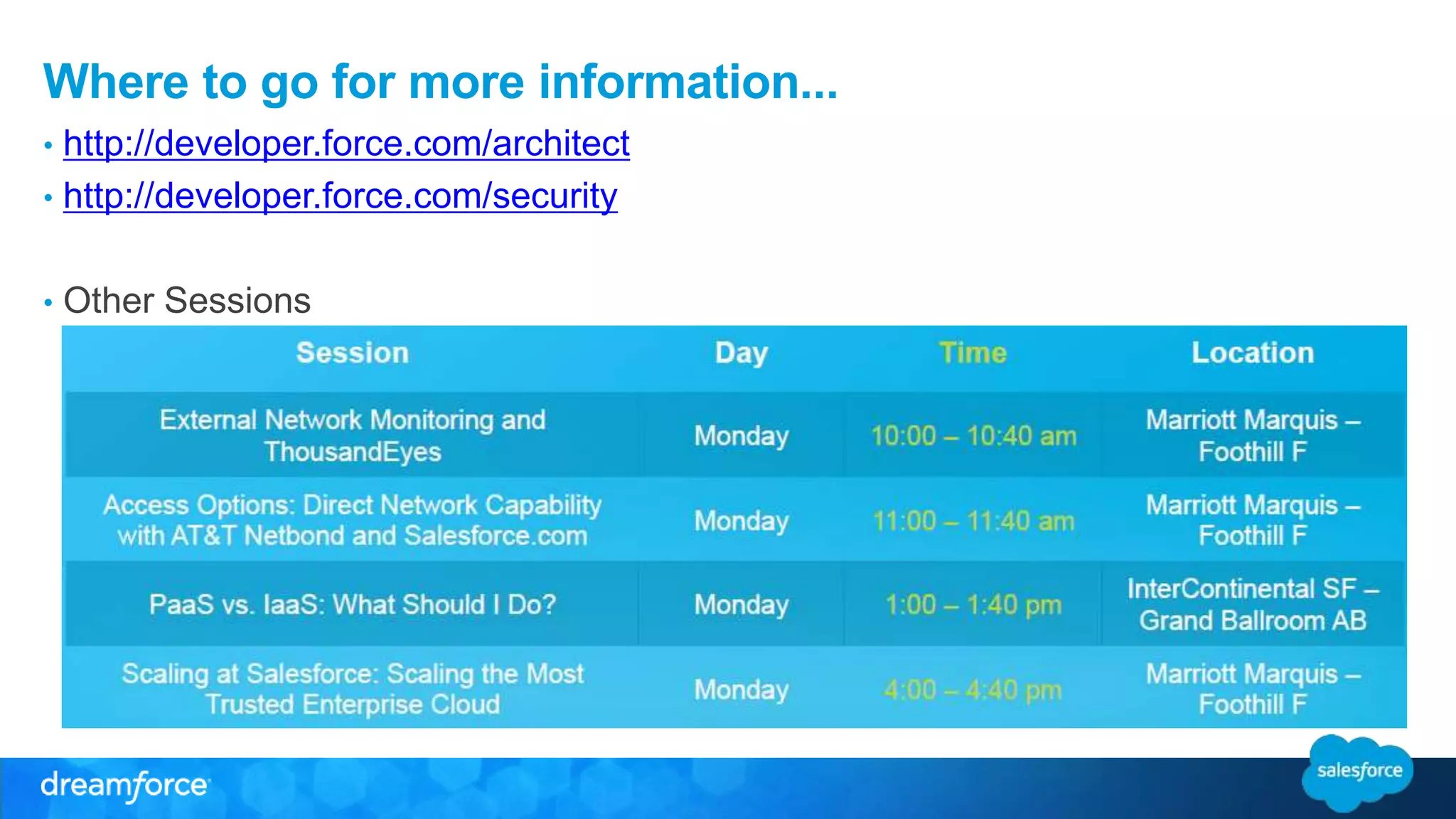 Where to go for more information...

• http://developer.force.com/architect
• http://developer.force.com/security

• Other Sessions

| Session | Day | Time | Location |
|---|---|---|---|
| External Network Monitoring and ThousandEyes | Monday | 10:00 – 10:40 am | Marriott Marquis – Foothill F |
| Access Options: Direct Network Capability with AT&T Netbond and Salesforce.com | Monday | 11:00 – 11:40 am | Marriott Marquis – Foothill F |
| PaaS vs. IaaS: What Should I Do? | Monday | 1:00 – 1:40 pm | InterContinental SF – Grand Ballroom AB |
| Scaling at Salesforce: Scaling the Most Trusted Enterprise Cloud | Monday | 4:00 – 4:40 pm | Marriott Marquis – Foothill F |

dreamforce

salesforce